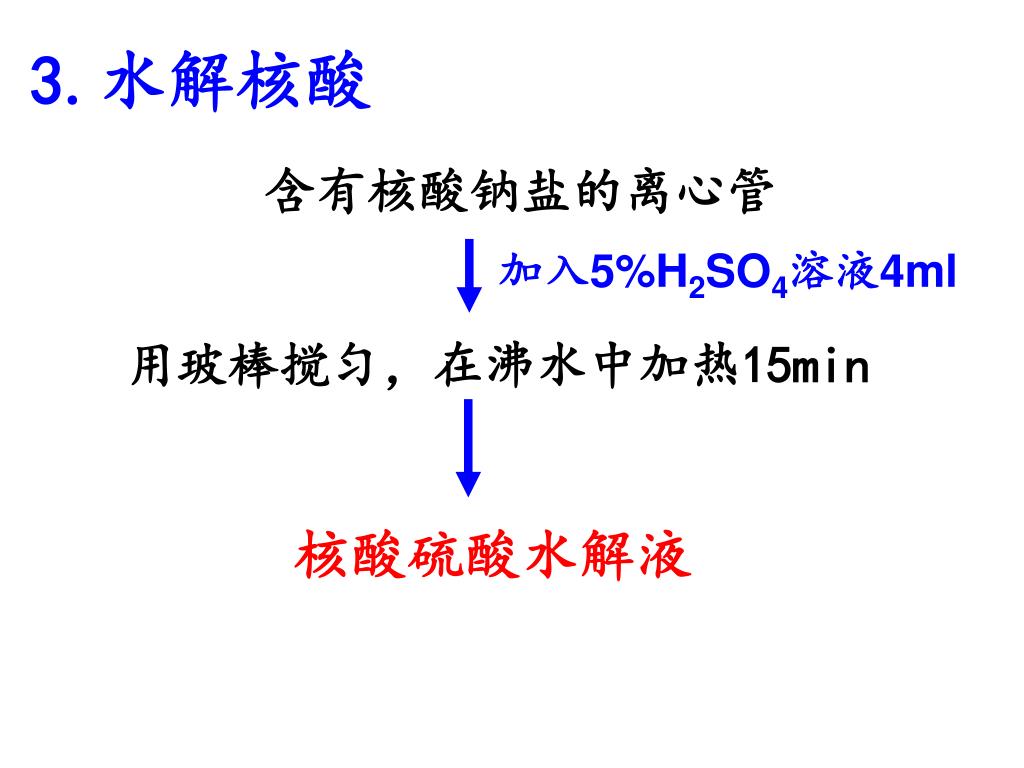 3. 水解核酸

含有核酸钠盐的离心管

加入5%$H_2SO_4$溶液4ml

用玻棒搅匀，在沸水中加热15min

核酸硫酸水解液